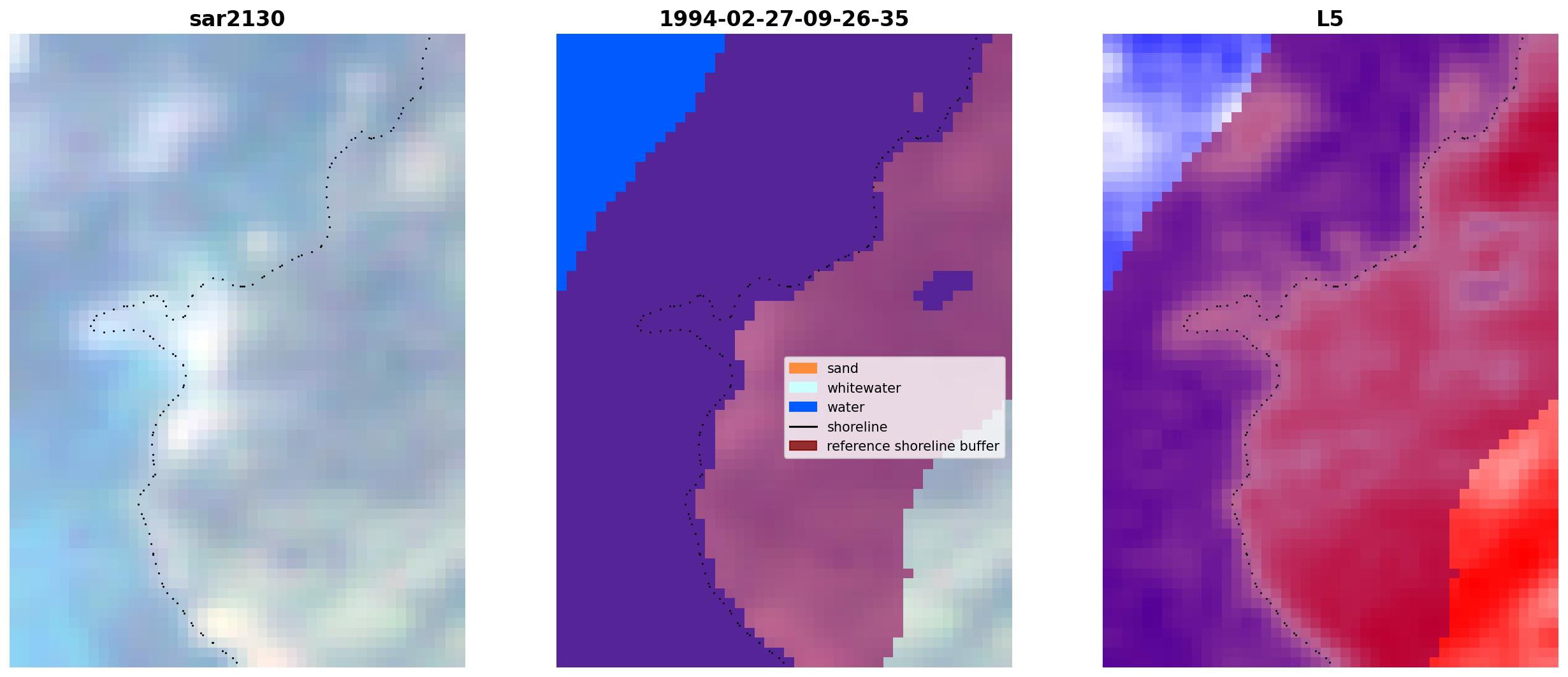 sar2130

1994-02-27-09-26-35

sand
whitewater
water
shoreline
reference shoreline buffer

L5